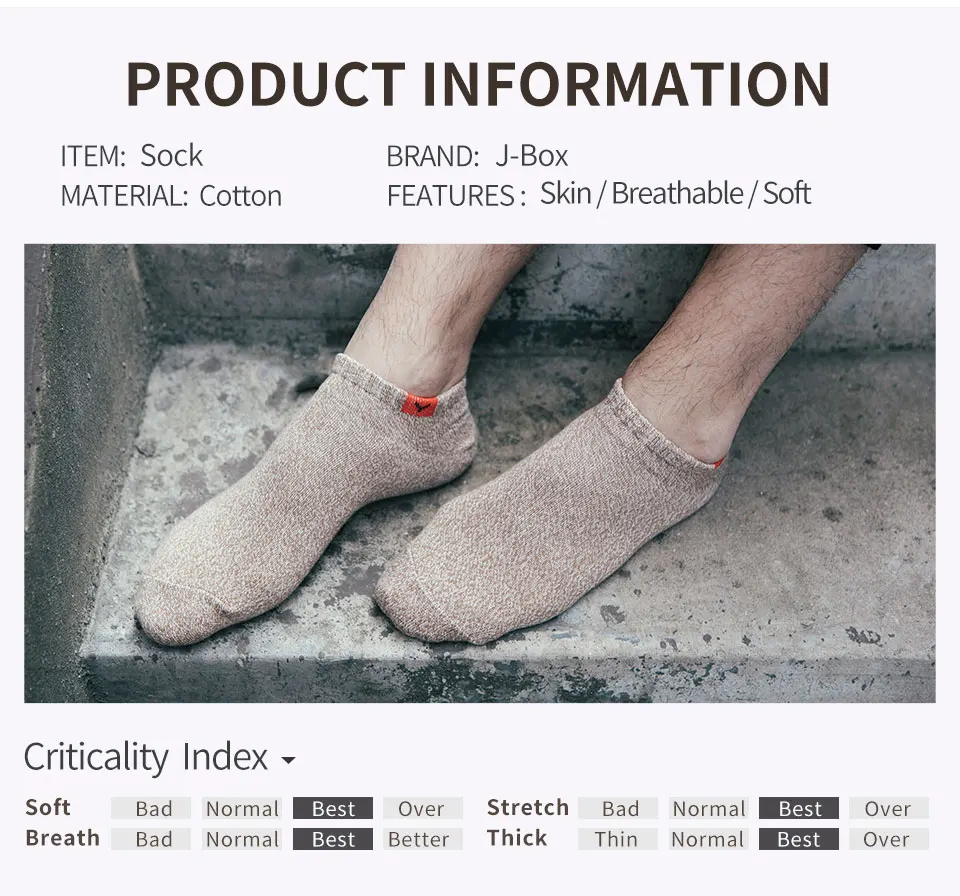 PRODUCT INFORMATION

ITEM: Sock
MATERIAL: Cotton

BRAND: J-Box
FEATURES: Skin / Breathable / Soft

Criticality Index

Soft Bad Normal Best Over
Breath Bad Normal Best Better

Stretch Bad Normal Best Over
Thick Thin Normal Best Over